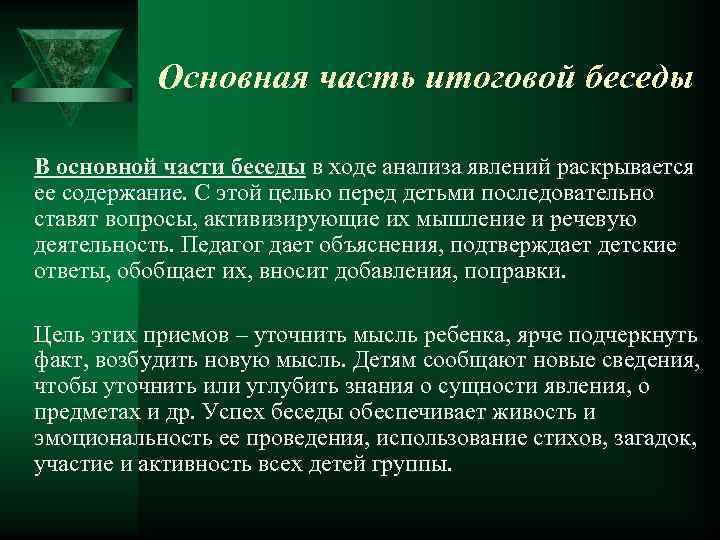 Основная часть итоговой беседы

В основной части беседы в ходе анализа явлений раскрывается ее содержание. С этой целью перед детьми последовательно ставят вопросы, активизирующие их мышление и речевую деятельность. Педагог дает объяснения, подтверждает детские ответы, обобщает их, вносит добавления, поправки.

Цель этих приемов – уточнить мысль ребенка, ярче подчеркнуть факт, возбудить новую мысль. Детям сообщают новые сведения, чтобы уточнить или углубить знания о сущности явления, о предметах и др. Успех беседы обеспечивает живость и эмоциональность ее проведения, использование стихов, загадок, участие и активность всех детей группы.